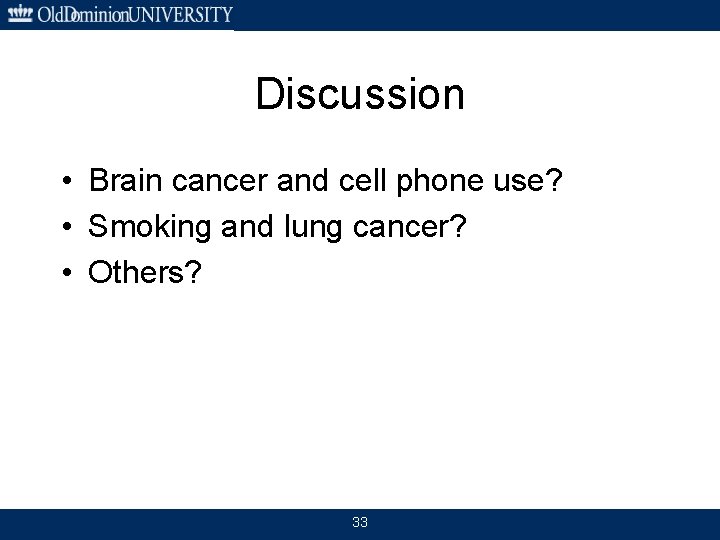 OldDominionUNIVERSITY

Discussion

• Brain cancer and cell phone use?
• Smoking and lung cancer?
• Others?

33